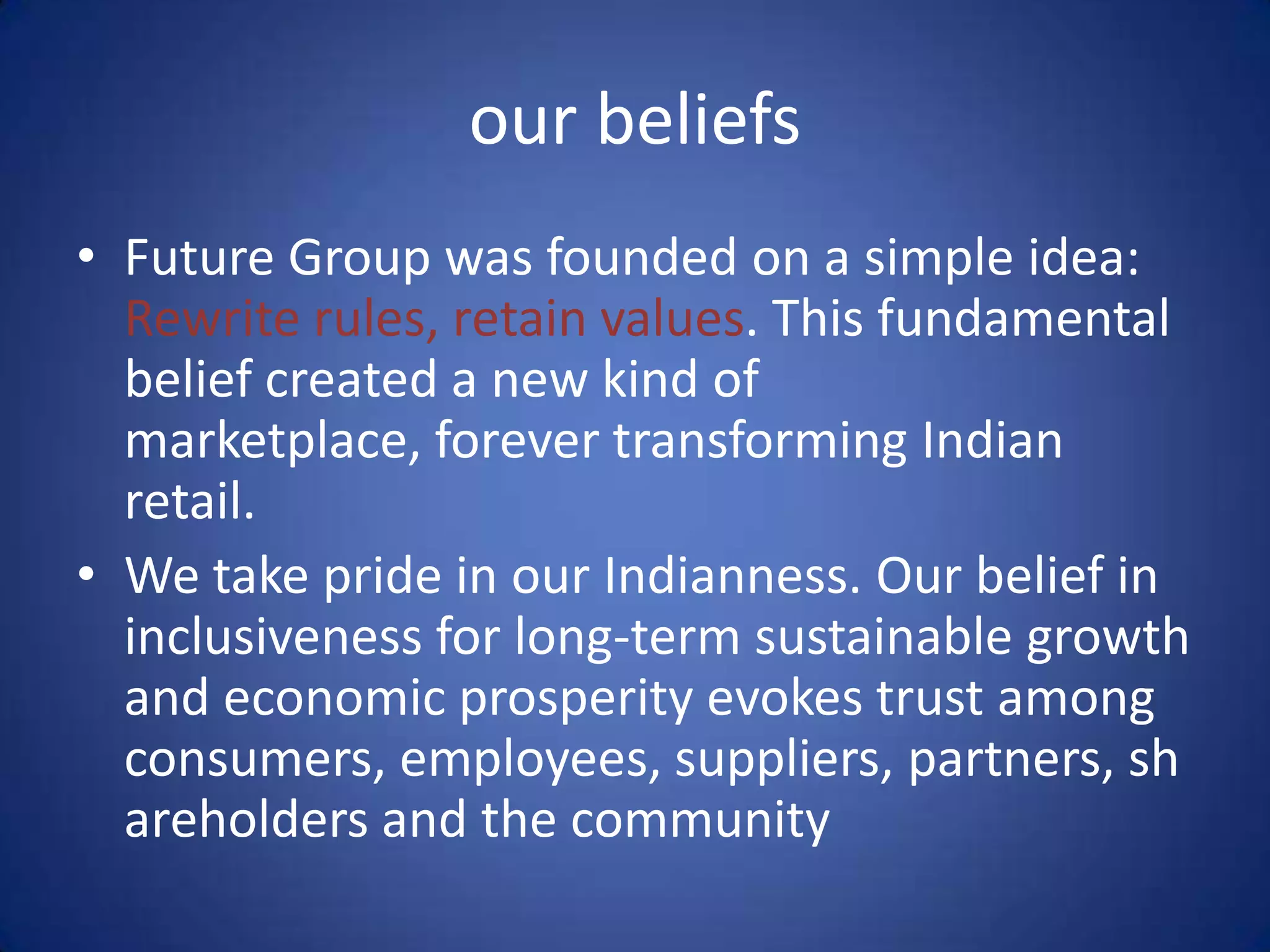 our beliefs

• Future Group was founded on a simple idea: Rewrite rules, retain values. This fundamental belief created a new kind of marketplace, forever transforming Indian retail.

• We take pride in our Indianness. Our belief in inclusiveness for long-term sustainable growth and economic prosperity evokes trust among consumers, employees, suppliers, partners, sh areholders and the community